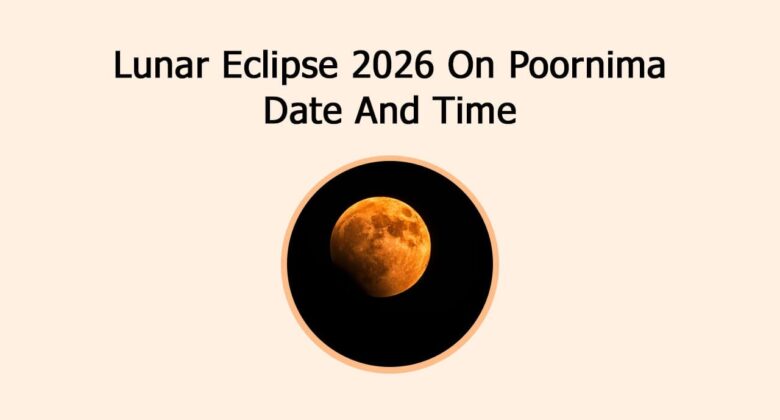 Lunar Eclipse 2026 On Poornima
Date And Time